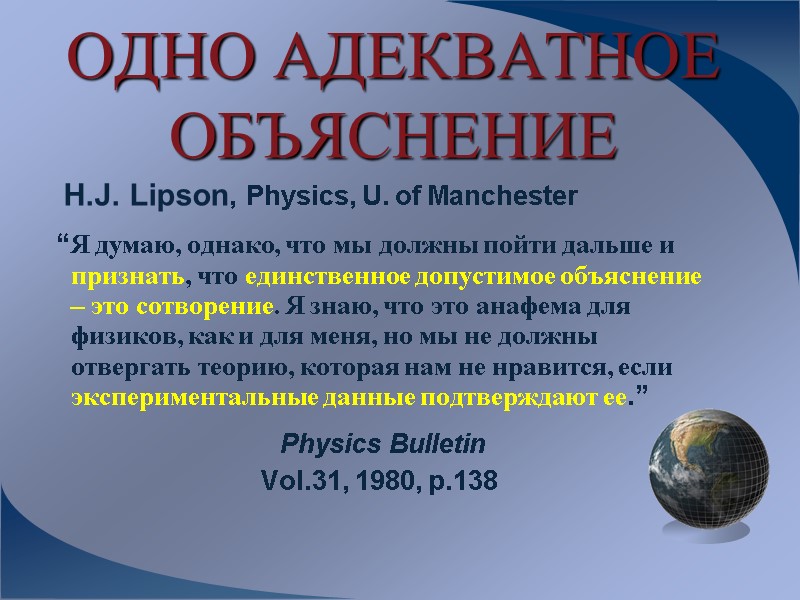 ОДНО АДЕКВАТНОЕ ОБЪЯСНЕНИЕ

H.J. Lipson, Physics, U. of Manchester

“Я думаю, однако, что мы должны пойти дальше и признать, что единственное допустимое объяснение – это сотворение. Я знаю, что это анафема для физиков, как и для меня, но мы не должны отвергать теорию, которая нам не нравится, если экспериментальные данные подтверждают ее.”

Physics Bulletin
Vol.31, 1980, p.138